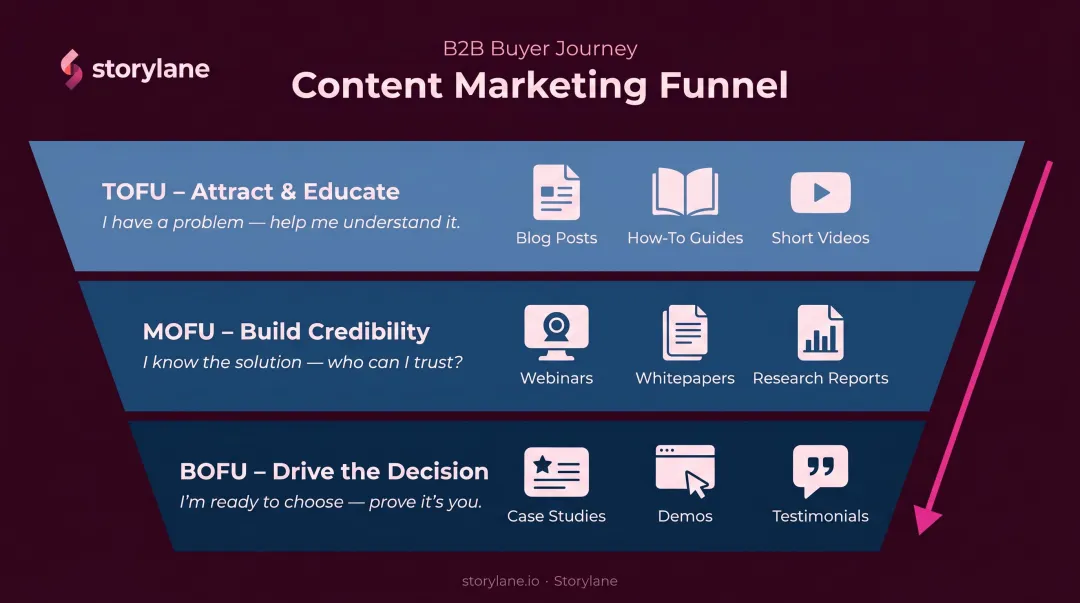 storylane

B2B Buyer Journey

Content Marketing Funnel

TOFU – Attract & Educate

I have a problem — help me understand it.

Blog Posts

How-To Guides

Short Videos

MOFU – Build Credibility

I know the solution — who can I trust?

Webinars

Whitepapers

Research Reports

BOFU – Drive the Decision

I'm ready to choose — prove it's you.

Case Studies

Demos

Testimonials

storylane.io · Storylane